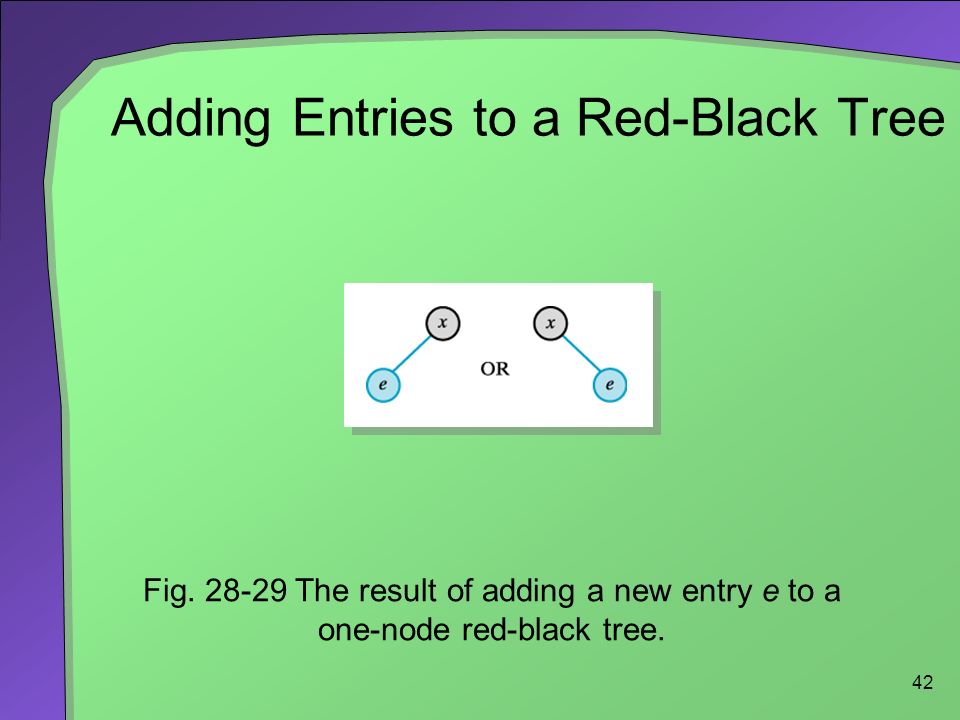 Adding Entries to a Red-Black Tree

x
e
OR
x
e

Fig. 28-29 The result of adding a new entry e to a one-node red-black tree.

42